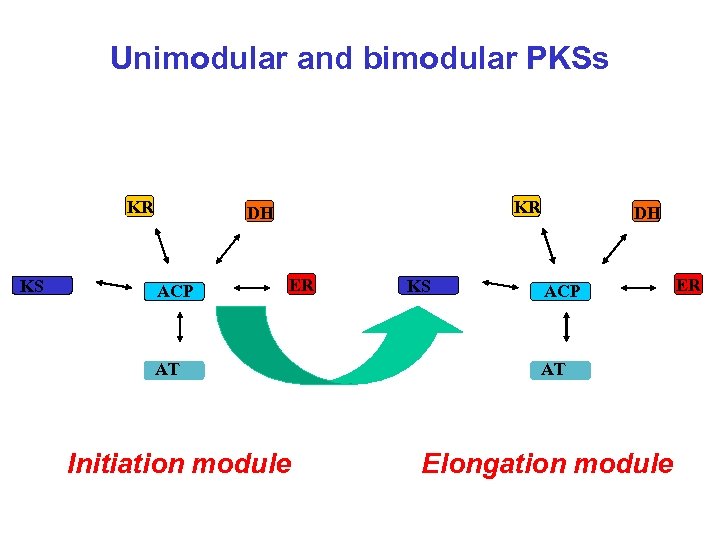 Unimodular and bimodular PKSs

KR

DH

KS

ACP

ER

AT

KR

DH

KS

ACP

ER

AT

Initiation module

Elongation module